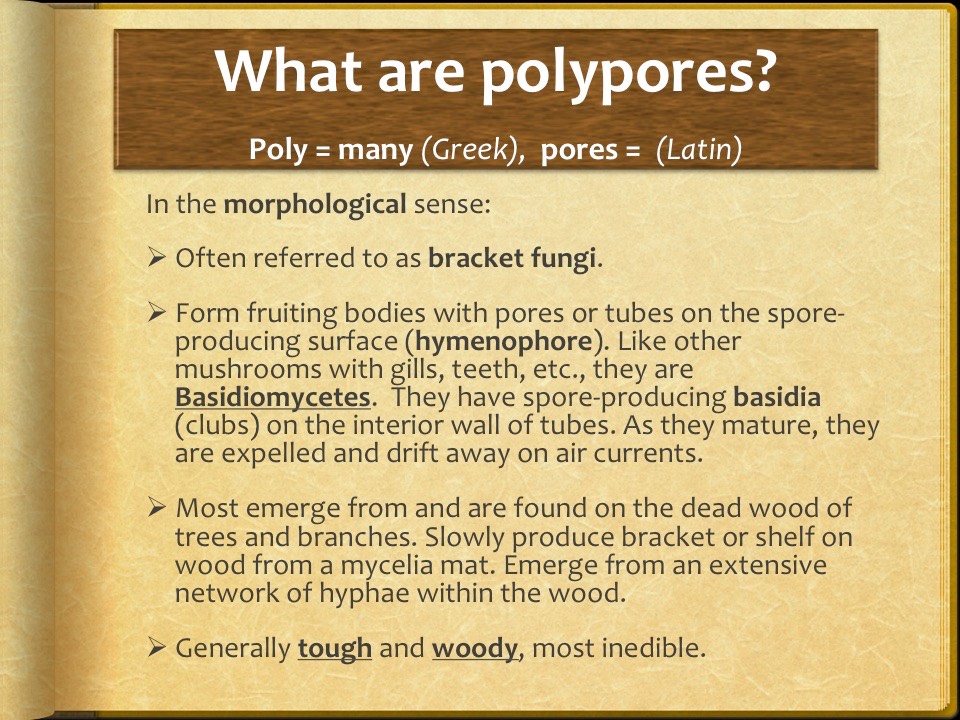 What are polypores?

Poly = many (Greek), pores = (Latin)

In the morphological sense:

➢ Often referred to as bracket fungi.

➢ Form fruiting bodies with pores or tubes on the spore-producing surface (hymenophore). Like other mushrooms with gills, teeth, etc., they are Basidiomycetes. They have spore-producing basidia (clubs) on the interior wall of tubes. As they mature, they are expelled and drift away on air currents.

➢ Most emerge from and are found on the dead wood of trees and branches. Slowly produce bracket or shelf on wood from a mycelia mat. Emerge from an extensive network of hyphae within the wood.

➢ Generally tough and woody, most inedible.